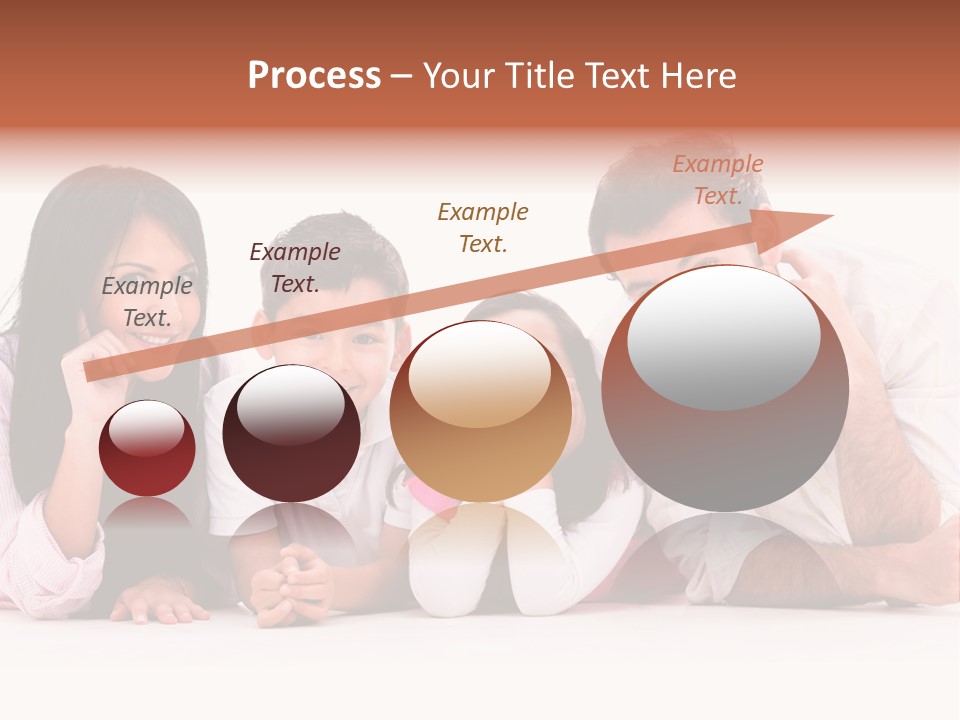 Process – Your Title Text Here

Example Text.

Example Text.

Example Text.

Example Text.